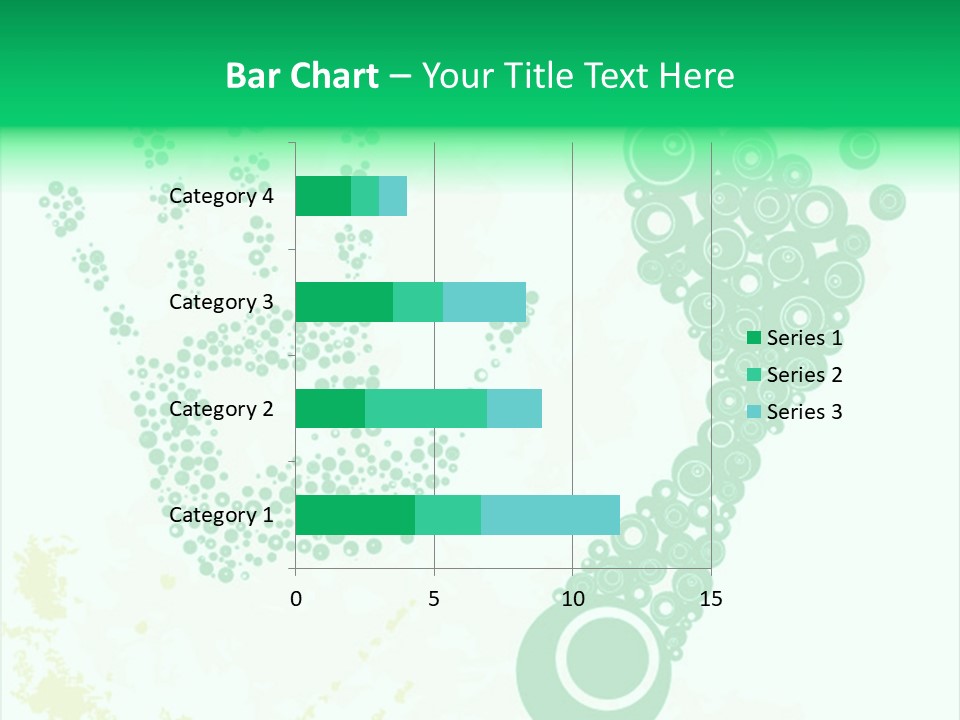 Bar Chart – Your Title Text Here

Category 4
Category 3
Category 2
Category 1

0
5
10
15

Series 1
Series 2
Series 3